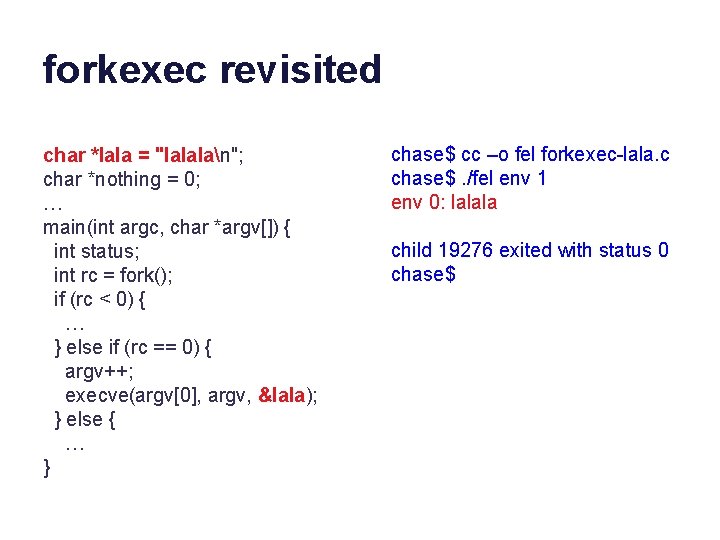 forkexec revisited

char *lala = "lalala\n";
char *nothing = 0;
…
main(int argc, char *argv[]) {
int status;
int rc = fork();
if (rc < 0) {
…
} else if (rc == 0) {
argv++;
execve(argv[0], argv, &lala);
} else {
…
}

chase$ cc –o fel forkexec-lala.c
chase$ ./fel env 1
env 0: lalala

child 19276 exited with status 0
chase$